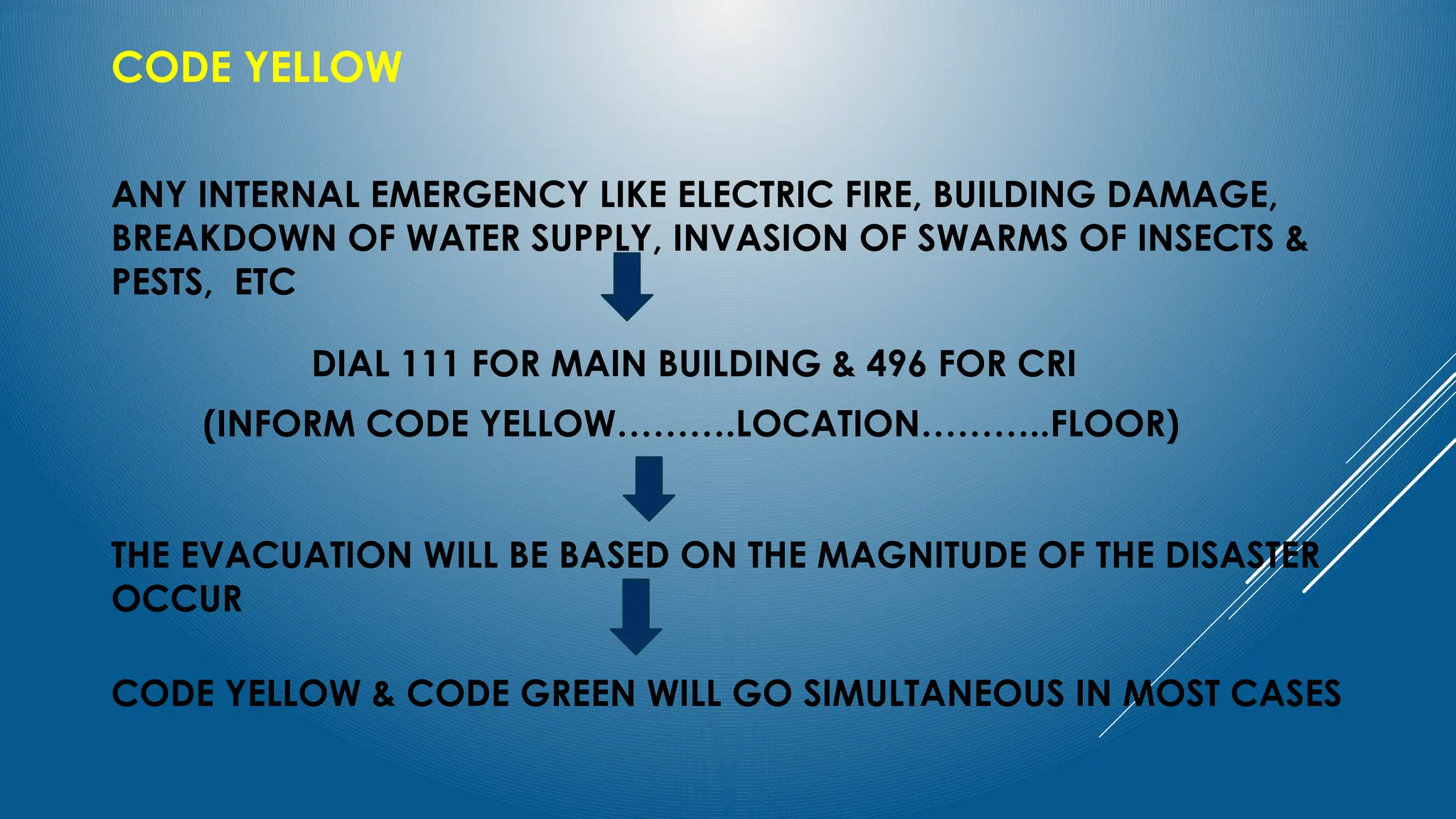 CODE YELLOW

ANY INTERNAL EMERGENCY LIKE ELECTRIC FIRE, BUILDING DAMAGE, BREAKDOWN OF WATER SUPPLY, INVASION OF SWARMS OF INSECTS & PESTS,  ETC

DIAL 111 FOR MAIN BUILDING & 496 FOR CRI

(INFORM CODE YELLOW……….LOCATION………..FLOOR)

THE EVACUATION WILL BE BASED ON THE MAGNITUDE OF THE DISASTER OCCUR

CODE YELLOW & CODE GREEN WILL GO SIMULTANEOUS IN MOST CASES